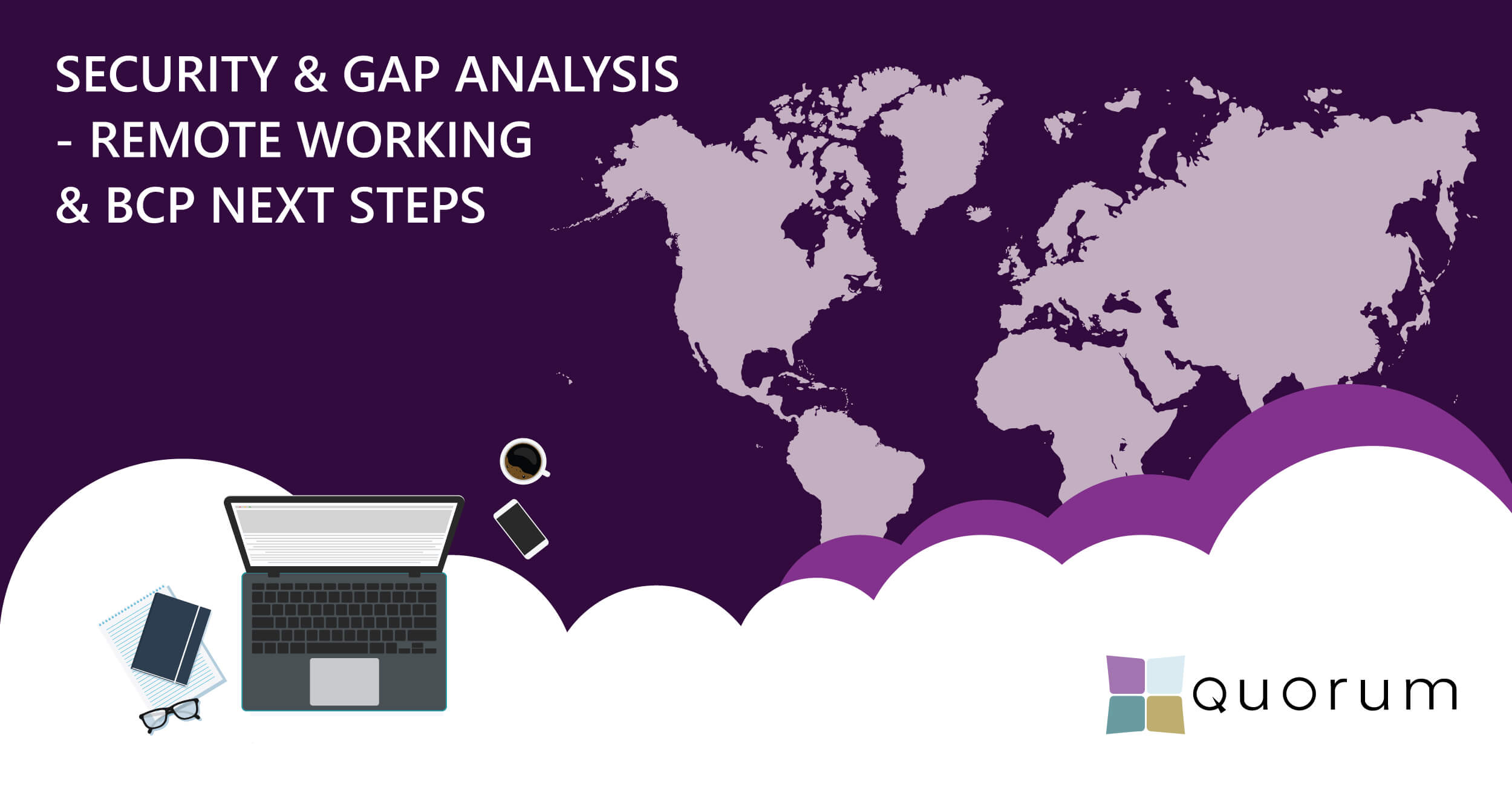 SECURITY & GAP ANALYSIS - REMOTE WORKING & BCP NEXT STEPS

quorum